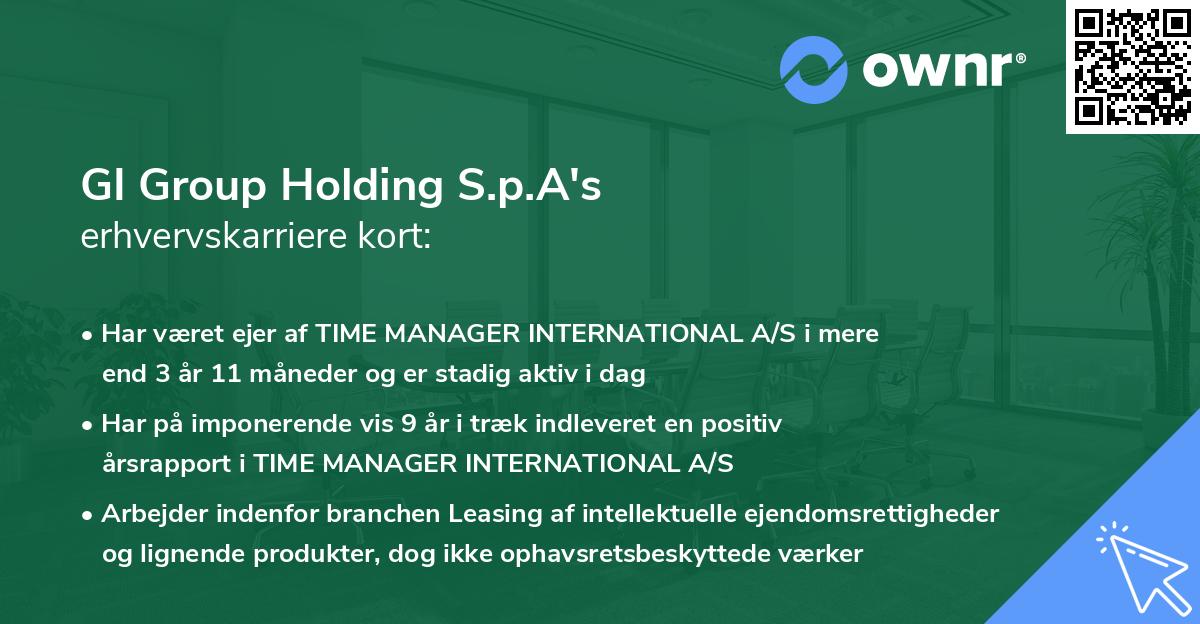 ownr®

GI Group Holding S.p.A's
erhvervskarriere kort:

• Har været ejer af TIME MANAGER INTERNATIONAL A/S i mere end 3 år 11 måneder og er stadig aktiv i dag

• Har på imponerende vis 9 år i træk indleveret en positiv årsrapport i TIME MANAGER INTERNATIONAL A/S

• Arbejder indenfor branchen Leasing af intellektuelle ejendomsrettigheder og lignende produkter, dog ikke ophavsretsbeskyttede værker